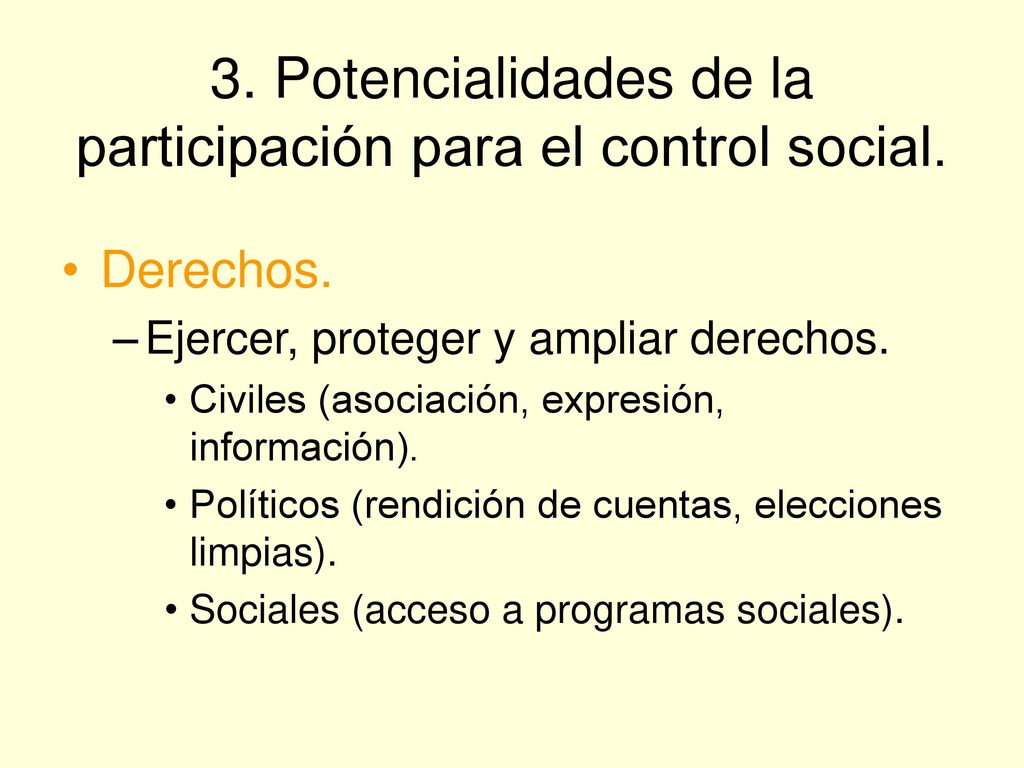 3. Potencialidades de la participación para el control social.

• Derechos.
– Ejercer, proteger y ampliar derechos.
• Civiles (asociación, expresión, información).
• Políticos (rendición de cuentas, elecciones limpias).
• Sociales (acceso a programas sociales).